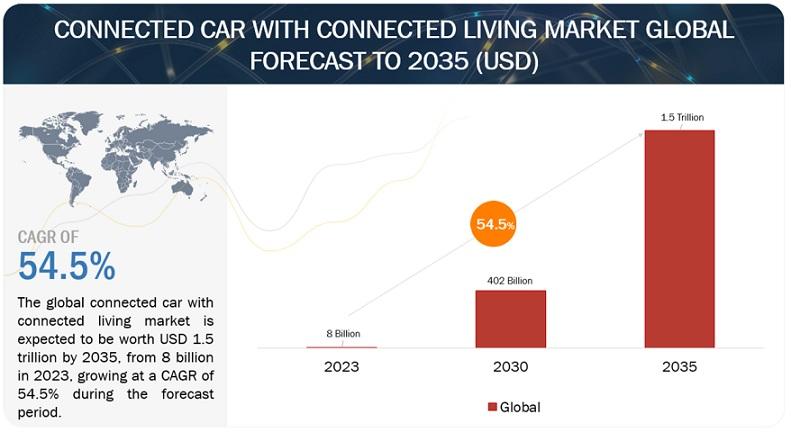 CONNECTED CAR WITH CONNECTED LIVING MARKET GLOBAL FORECAST TO 2035 (USD)

CAGR OF
54.5%

The global connected car with connected living market is expected to be worth USD 1.5 trillion by 2035, from 8 billion in 2023, growing at a CAGR of 54.5% during the forecast period.

54.5%

8 Billion
402 Billion
1.5 Trillion

2023
2030
2035

Global